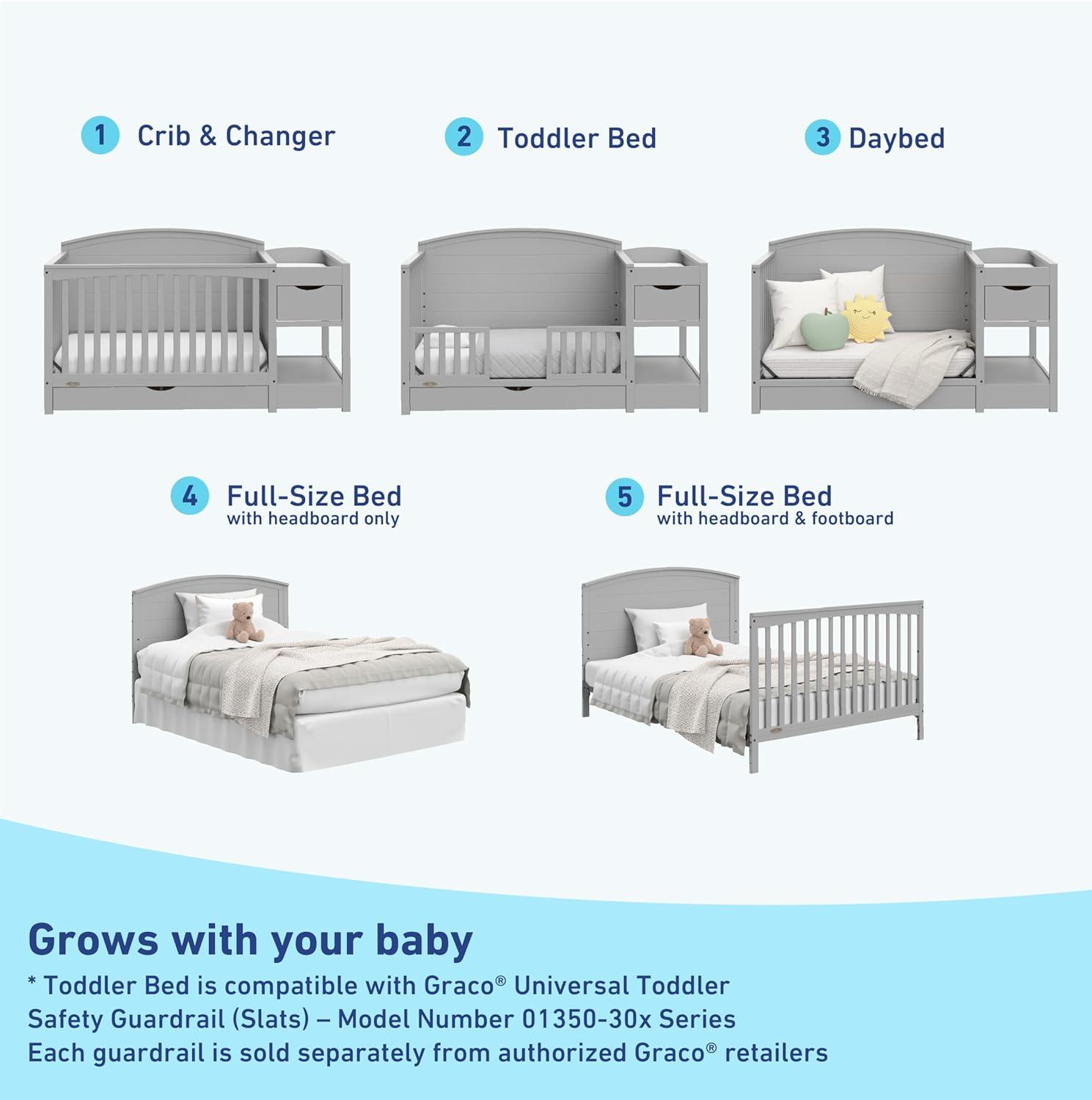 1 Crib & Changer

2 Toddler Bed

3 Daybed

4 Full-Size Bed
with headboard only

5 Full-Size Bed
with headboard & footboard

Grows with your baby

* Toddler Bed is compatible with Graco® Universal Toddler Safety Guardrail (Slats) – Model Number 01350-30x Series
Each guardrail is sold separately from authorized Graco® retailers